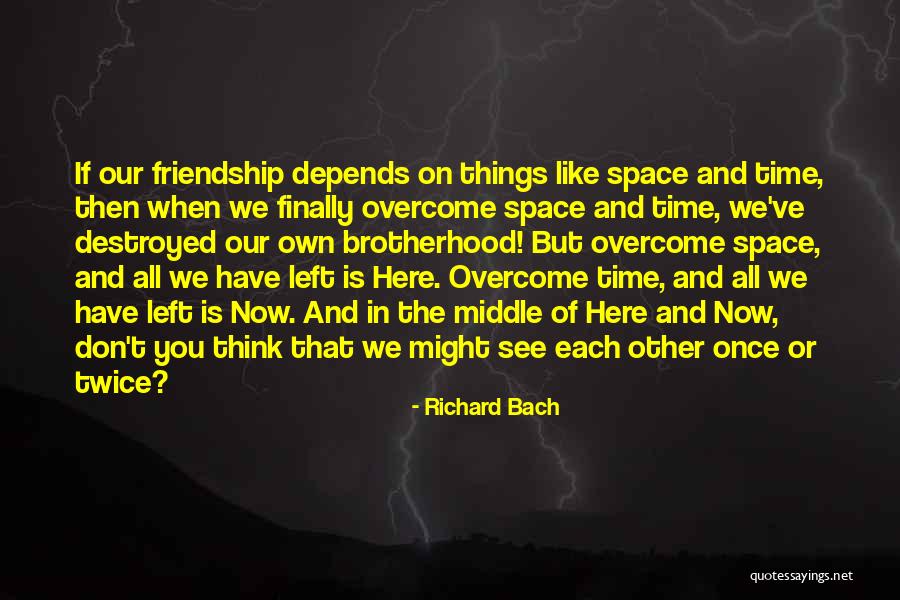 If our friendship depends on things like space and time, then when we finally overcome space and time, we've destroyed our own brotherhood! But overcome space, and all we have left is Here. Overcome time, and all we have left is Now. And in the middle of Here and Now, don't you think that we might see each other once or twice?

- Richard Bach

quotessayings.net